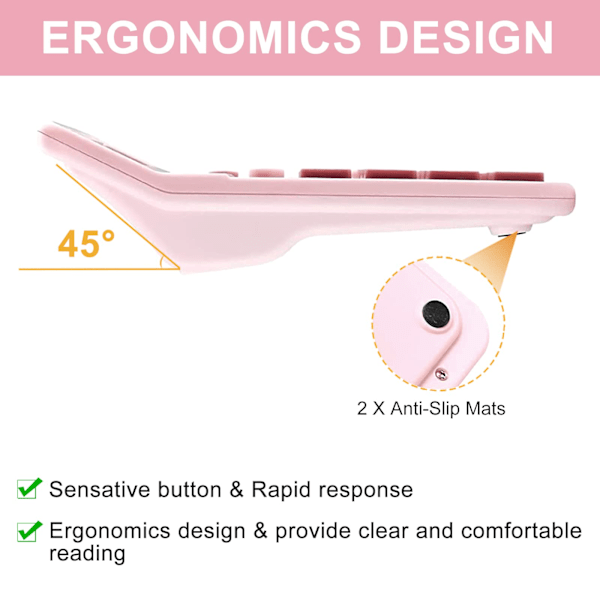 ERGONOMICS DESIGN

45°

2 X Anti-Slip Mats

Sensative button & Rapid response

Ergonomics design & provide clear and comfortable reading